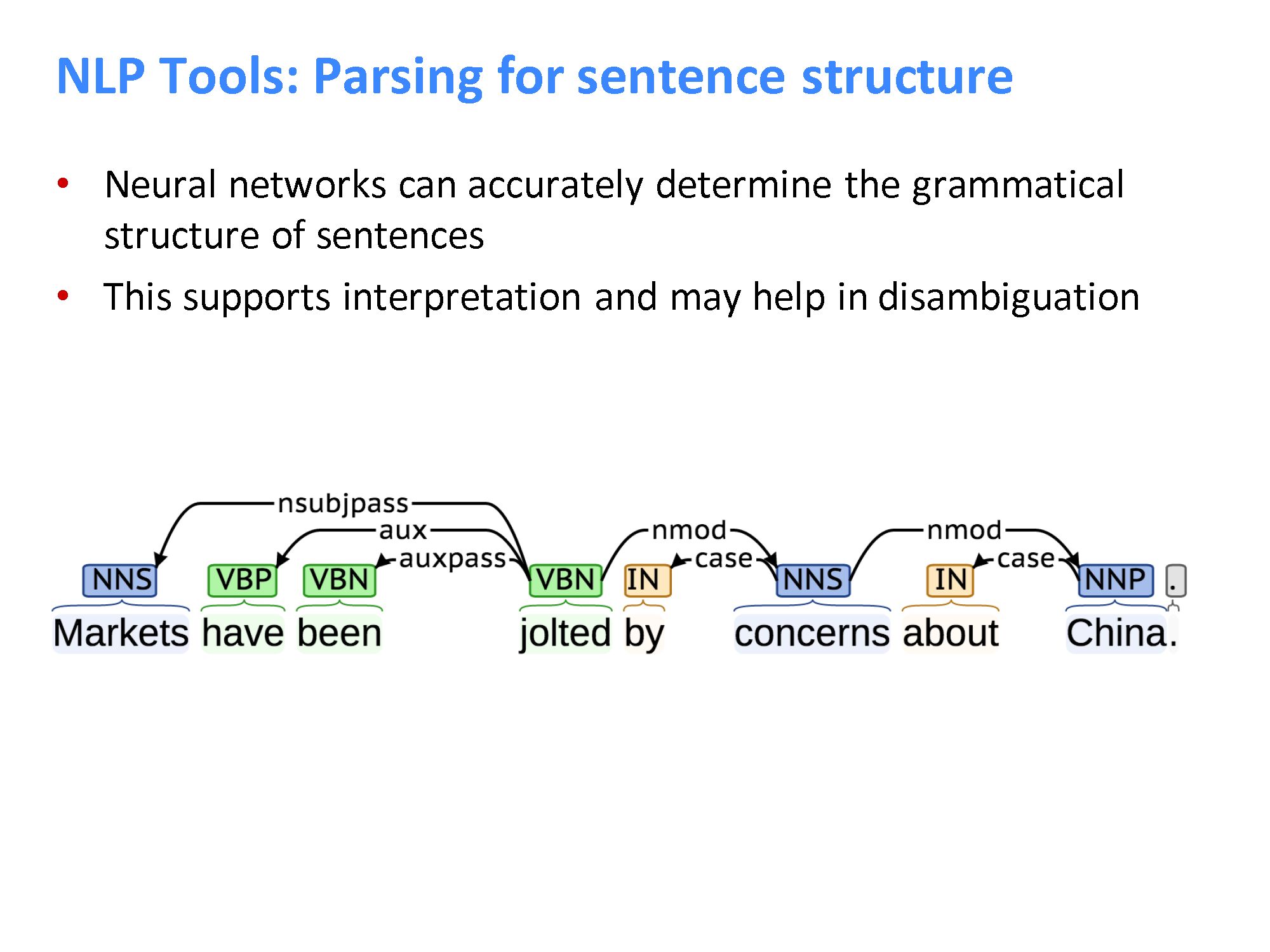 NLP Tools: Parsing for sentence structure

• Neural networks can accurately determine the grammatical structure of sentences

• This supports interpretation and may help in disambiguation

nsubjpass
aux
auxpass
nmod
case
nmod
case

NNS VBP VBN VBN IN NNS IN NNP .

Markets have been jolted by concerns about China.